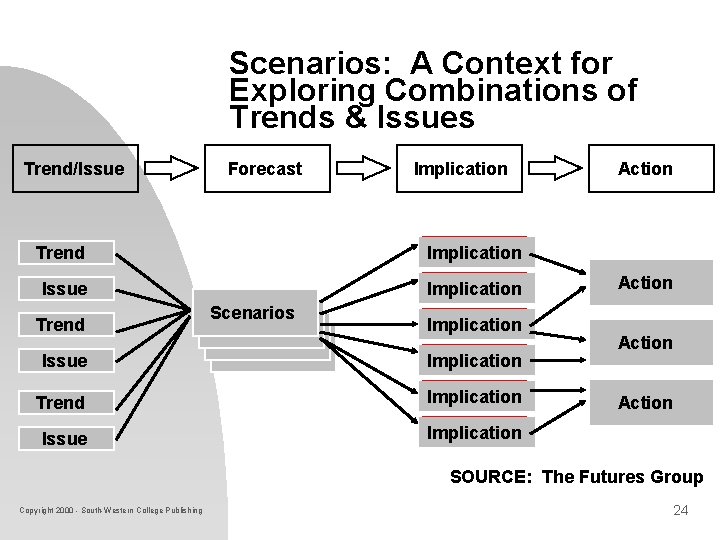 Scenarios: A Context for Exploring Combinations of Trends & Issues

Trend/Issue

Forecast

Implication

Action

Trend

Issue

Trend

Issue

Trend

Issue

Scenarios

Implication

Implication

Implication

Implication

Implication

Implication

Action

Action

Action

SOURCE: The Futures Group

Copyright 2000 - South-Western College Publishing

24